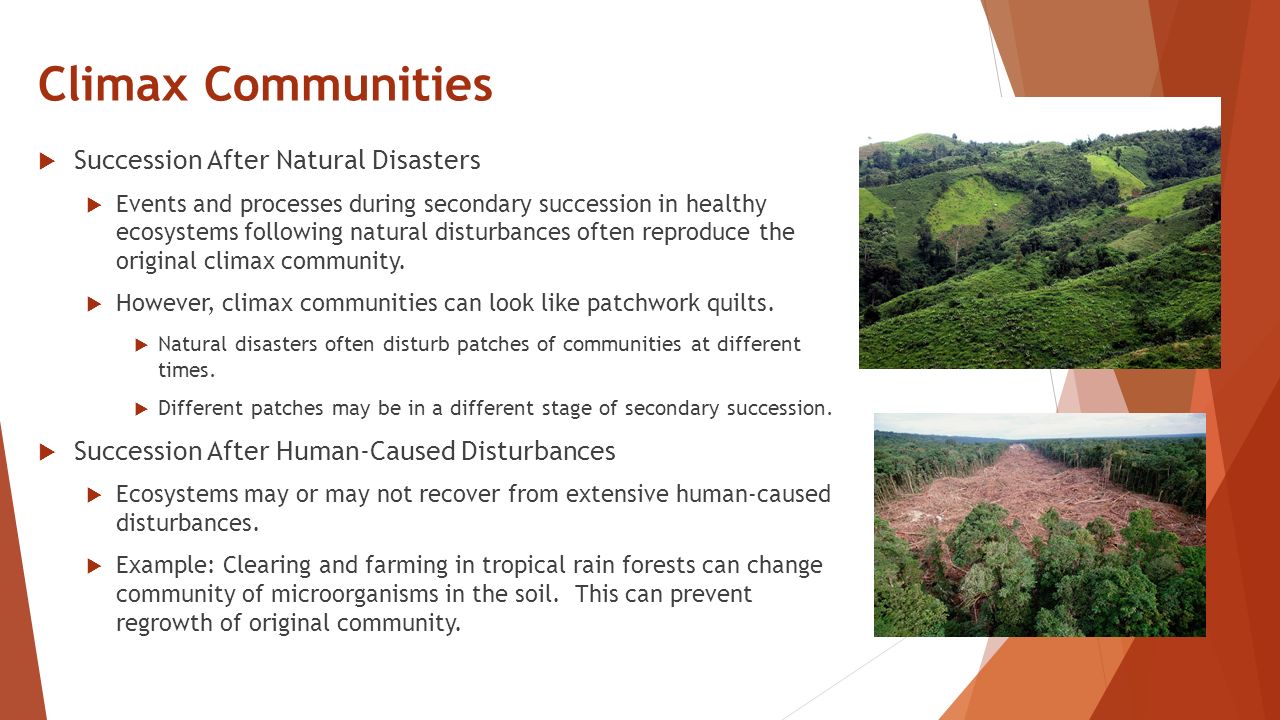 Climax Communities

Succession After Natural Disasters

Events and processes during secondary succession in healthy ecosystems following natural disturbances often reproduce the original climax community.

However, climax communities can look like patchwork quilts.

Natural disasters often disturb patches of communities at different times.

Different patches may be in a different stage of secondary succession.

Succession After Human-Caused Disturbances

Ecosystems may or may not recover from extensive human-caused disturbances.

Example: Clearing and farming in tropical rain forests can change community of microorganisms in the soil. This can prevent regrowth of original community.